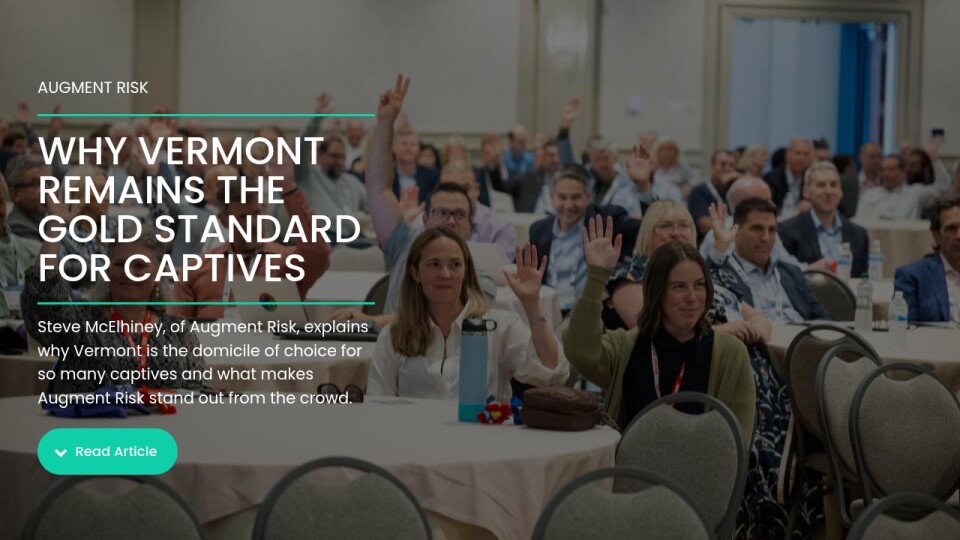 AUGMENT RISK

WHY VERMONT REMAINS THE GOLD STANDARD FOR CAPTIVES

Steve McElhiney, of Augment Risk, explains why Vermont is the domicile of choice for so many captives and what makes Augment Risk stand out from the crowd.

Read Article